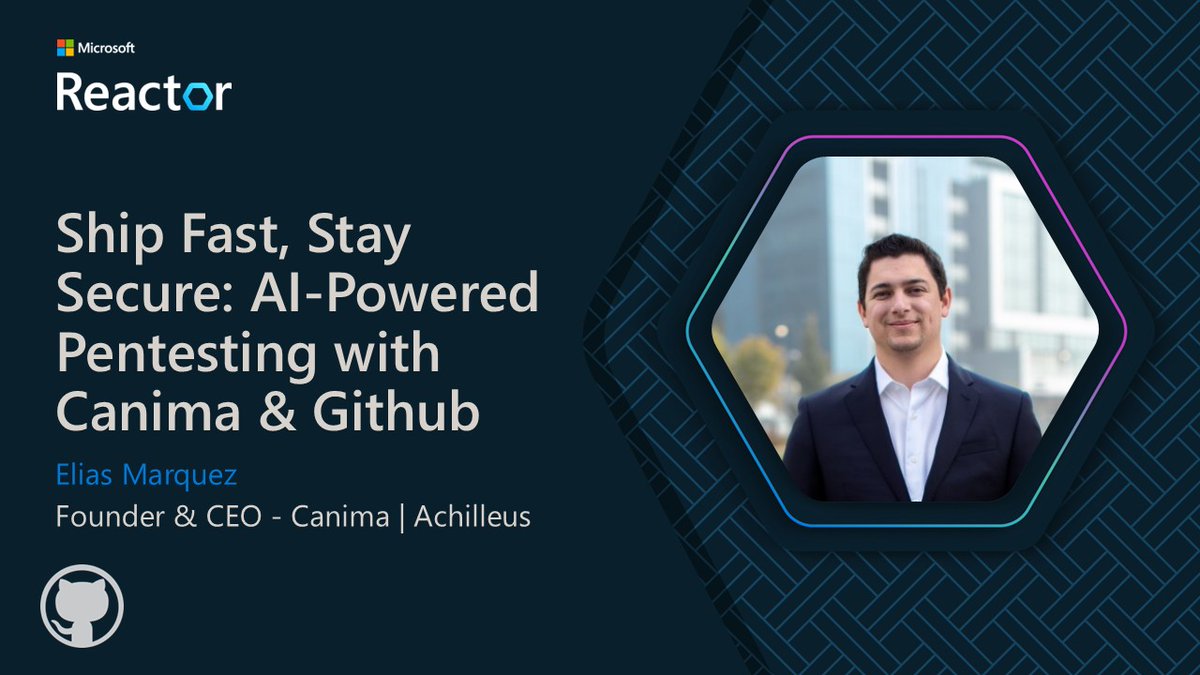 Microsoft
Reactor

Ship Fast, Stay Secure: AI-Powered Pentesting with Canima & Github

Elias Marquez

Founder & CEO - Canima | Achilleus